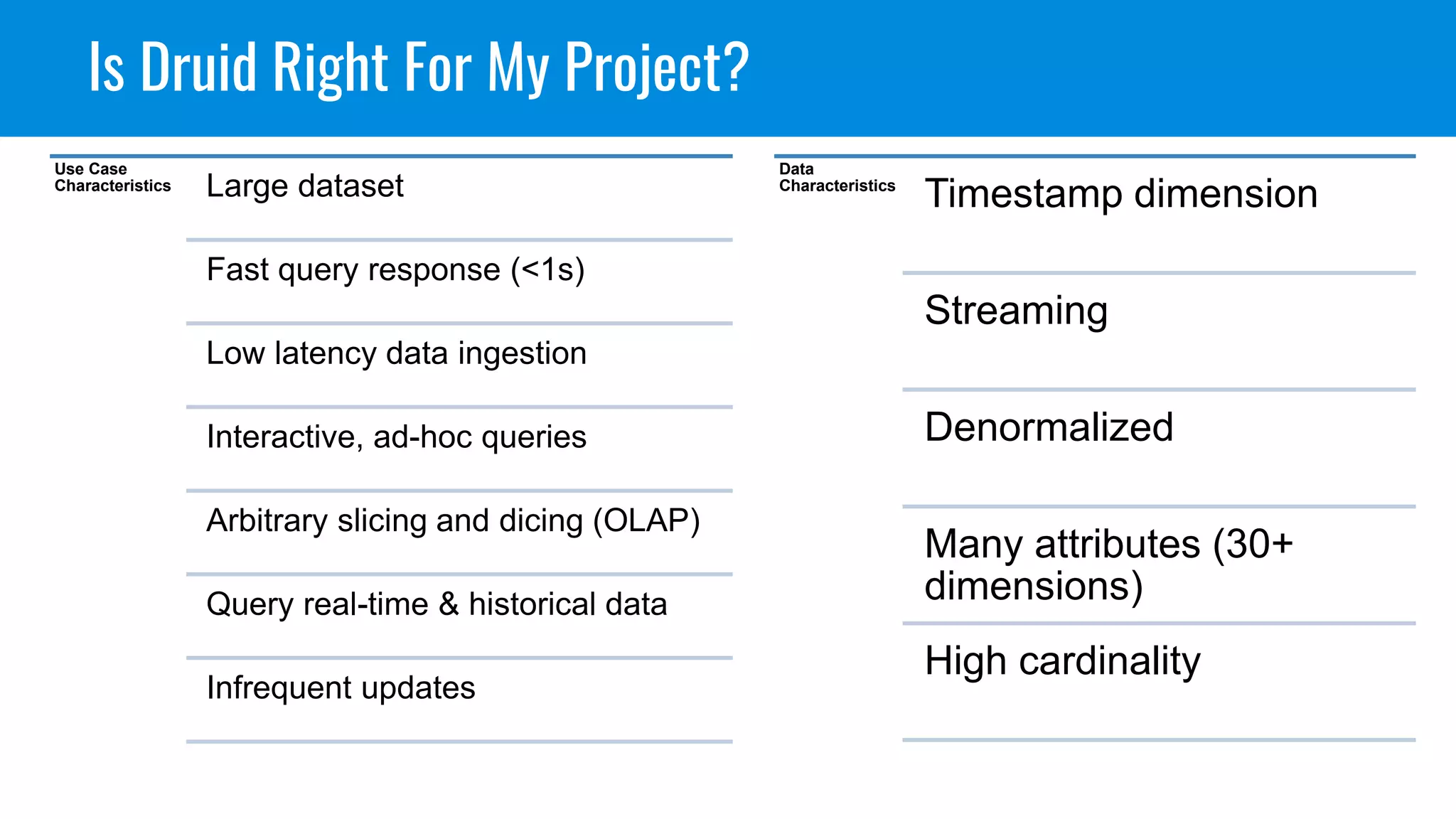 Is Druid Right For My Project?

Use Case Characteristics

Large dataset

Fast query response (<1s)

Low latency data ingestion

Interactive, ad-hoc queries

Arbitrary slicing and dicing (OLAP)

Query real-time & historical data

Infrequent updates

Data Characteristics

Timestamp dimension

Streaming

Denormalized

Many attributes (30+ dimensions)

High cardinality